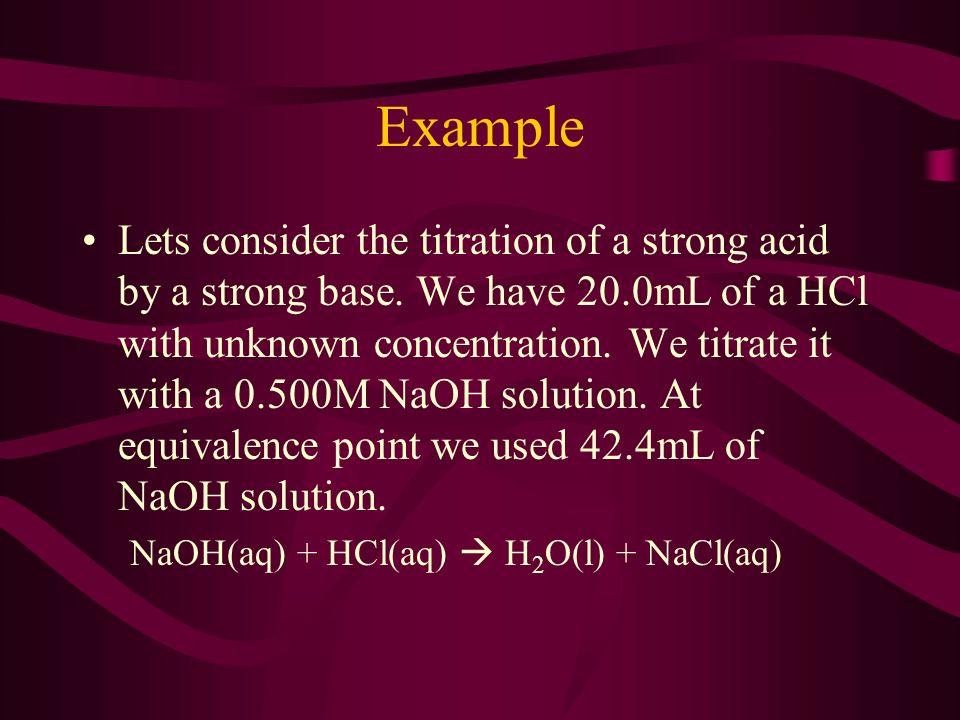 Example

• Lets consider the titration of a strong acid by a strong base. We have 20.0mL of a HCl with unknown concentration. We titrate it with a 0.500M NaOH solution. At equivalence point we used 42.4mL of NaOH solution.

$NaOH(aq) + HCl(aq) \rightarrow H_2O(l) + NaCl(aq)$